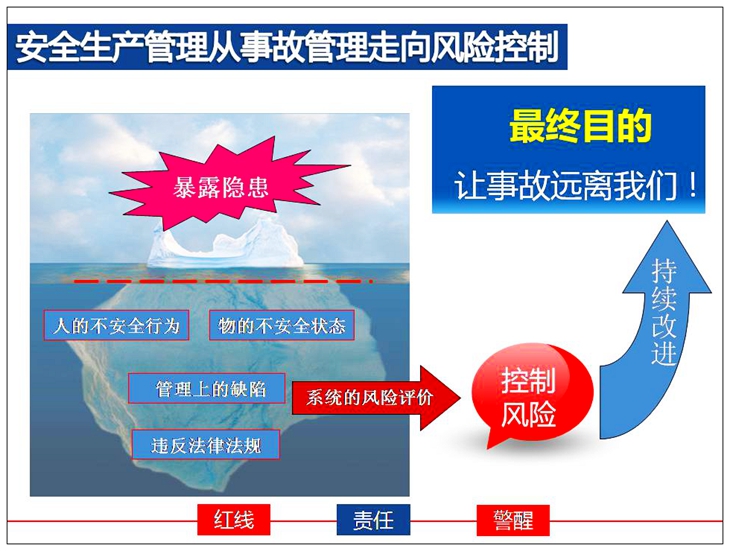 安全生产管理从事故管理走向风险控制

最终目的

让事故远离我们！

暴露隐患

人的不安全行为

物的不安全状态

管理上的缺陷

违反法律法规

系统的风险评价

控制风险

持续改进

红线

责任

警醒